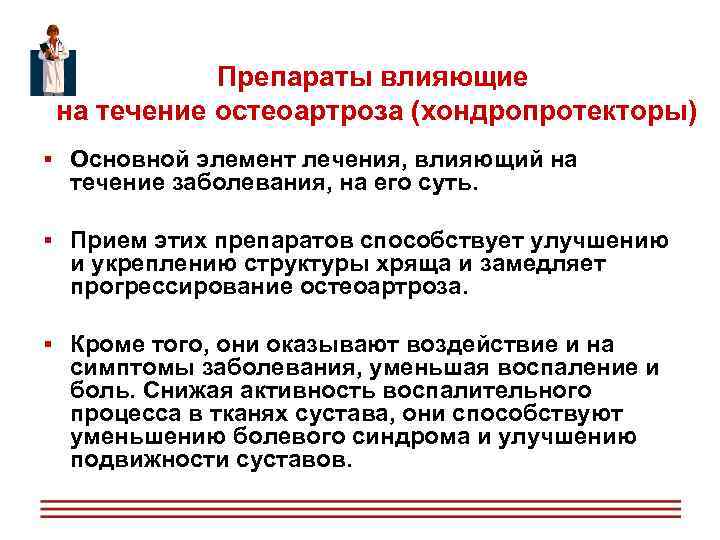 Препараты влияющие
на течение остеоартроза (хондропротекторы)

▪ Основной элемент лечения, влияющий на течение заболевания, на его суть.

▪ Прием этих препаратов способствует улучшению и укреплению структуры хряща и замедляет прогрессирование остеоартроза.

▪ Кроме того, они оказывают воздействие и на симптомы заболевания, уменьшая воспаление и боль. Снижая активность воспалительного процесса в тканях сустава, они способствуют уменьшению болевого синдрома и улучшению подвижности суставов.